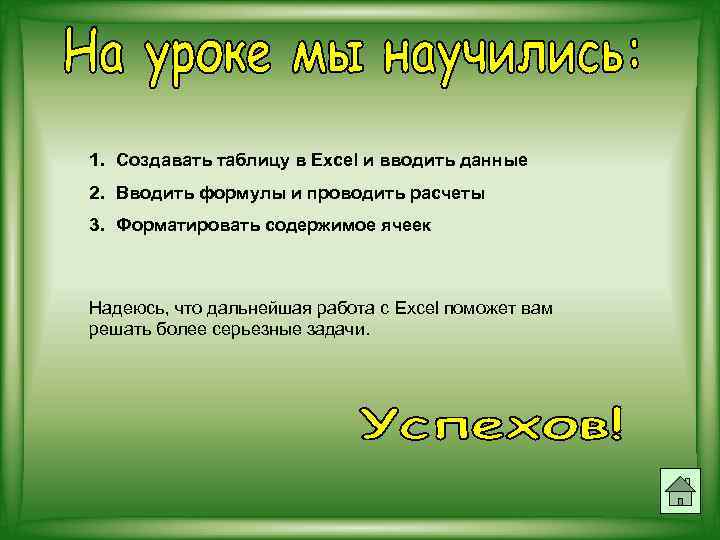 На уроке мы научились:

1. Создавать таблицу в Excel и вводить данные
2. Вводить формулы и проводить расчеты
3. Форматировать содержимое ячеек

Надеюсь, что дальнейшая работа с Excel поможет вам решать более серьезные задачи.

Успехов!